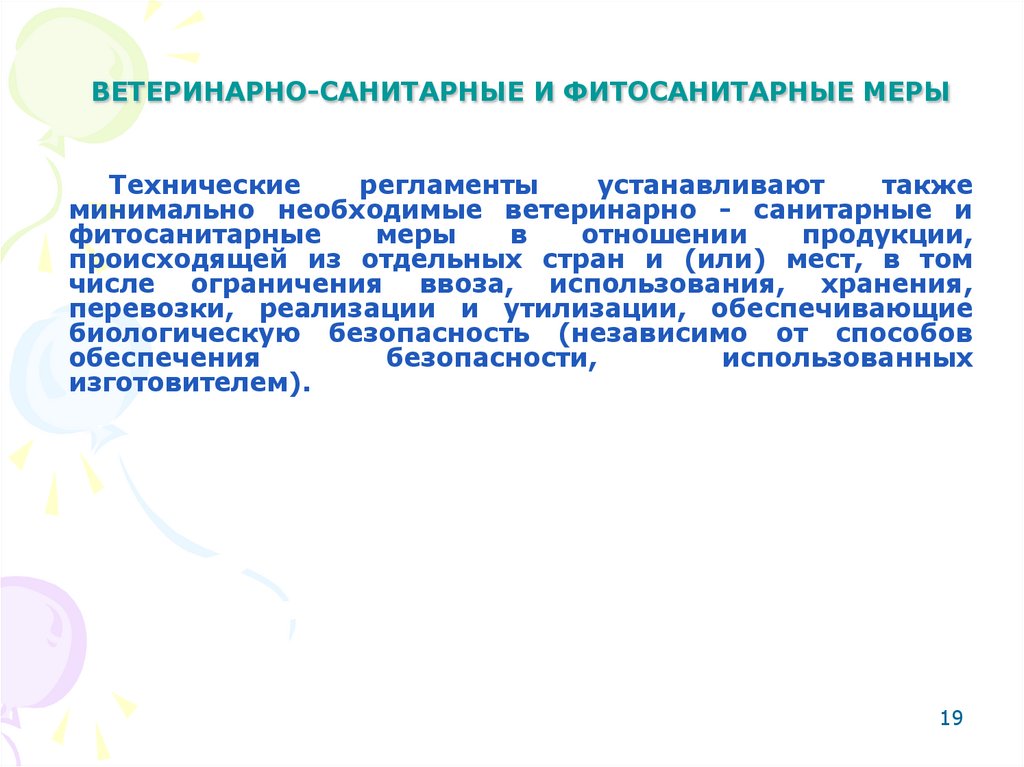 ВЕТЕРИНАРНО-САНИТАРНЫЕ И ФИТОСАНИТАРНЫЕ МЕРЫ

Технические регламенты устанавливают также минимально необходимые ветеринарно - санитарные и фитосанитарные меры в отношении продукции, происходящей из отдельных стран и (или) мест, в том числе ограничения ввоза, использования, хранения, перевозки, реализации и утилизации, обеспечивающие биологическую безопасность (независимо от способов обеспечения безопасности, использованных изготовителем).

19